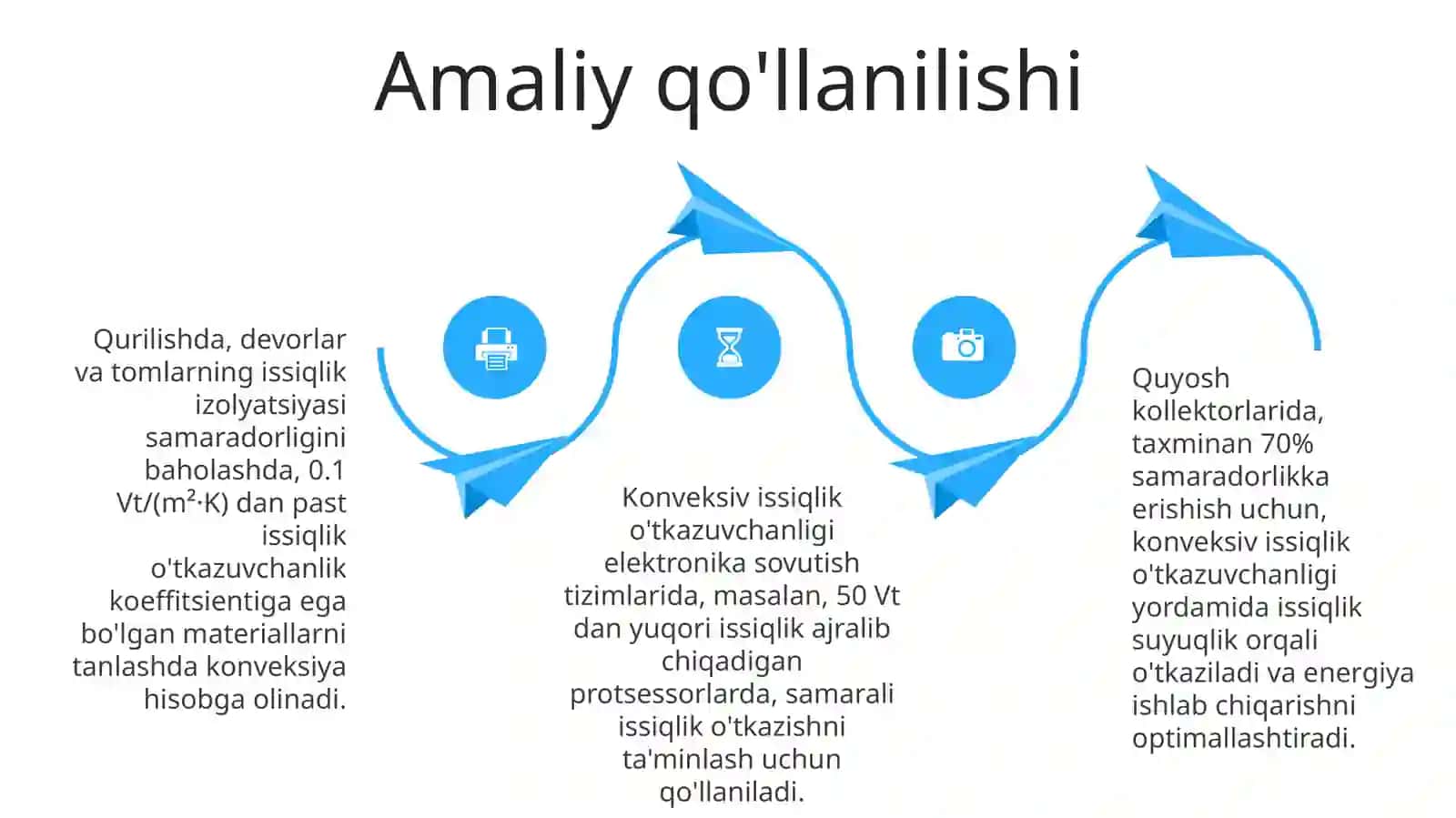 Amaliy qo'llanilishi

Qurilishda, devorlar va tomlarning issiqlik izolyatsiyasi samaradorligini baholashda, 0.1 Vt/(m²·K) dan past issiqlik o'tkazuvchanlik koeffitsientiga ega bo'lgan materiallarni tanlashda konveksiya hisobga olinadi.

Konveksiv issiqlik o'tkazuvchanligi elektronika sovutish tizimlarida, masalan, 50 Vt dan yuqori issiqlik ajralib chiqadigan protsessorlarda, samarali issiqlik o'tkazishni ta'minlash uchun qo'llaniladi.

Quyosh kollektorlarida, taxminan 70% samaradorlikka erishish uchun, konveksiv issiqlik o'tkazuvchanligi yordamida issiqlik suyuqlik orqali o'tkaziladi va energiya ishlab chiqarishni optimallashtiradi.